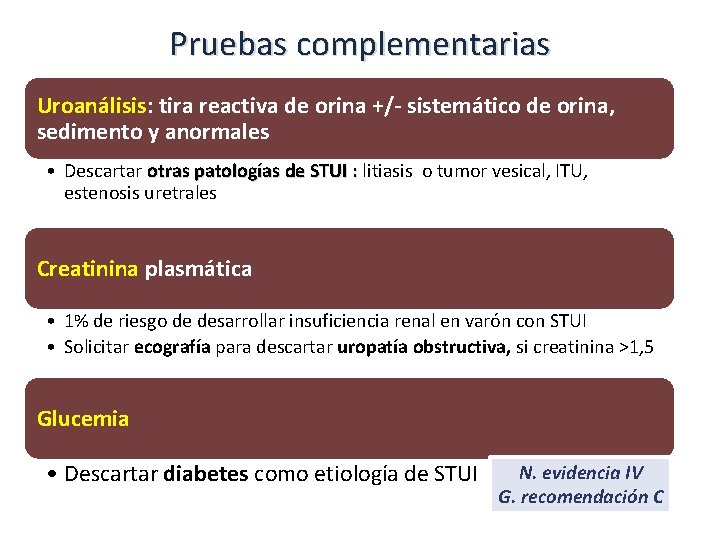 Pruebas complementarias

Uroanálisis: tira reactiva de orina +/- sistemático de orina, sedimento y anormales

• Descartar otras patologías de STUI : litiasis o tumor vesical, ITU, estenosis uretrales

Creatinina plasmática

• 1% de riesgo de desarrollar insuficiencia renal en varón con STUI
• Solicitar ecografía para descartar uropatía obstructiva, si creatinina >1,5

Glucemia

• Descartar diabetes como etiología de STUI

N. evidencia IV
G. recomendación C